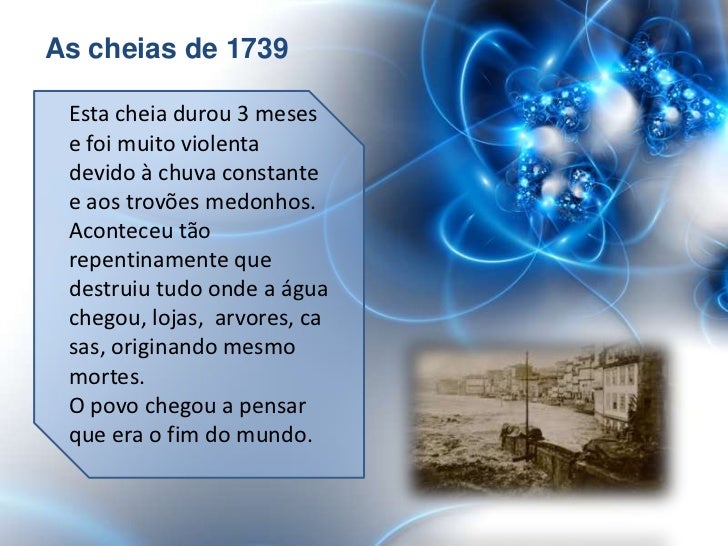 As cheias de 1739

Esta cheia durou 3 meses e foi muito violenta devido à chuva constante e aos trovões medonhos. Aconteceu tão repentinamente que destruiu tudo onde a água chegou, lojas, arvores, ca sas, originando mesmo mortes.
O povo chegou a pensar que era o fim do mundo.